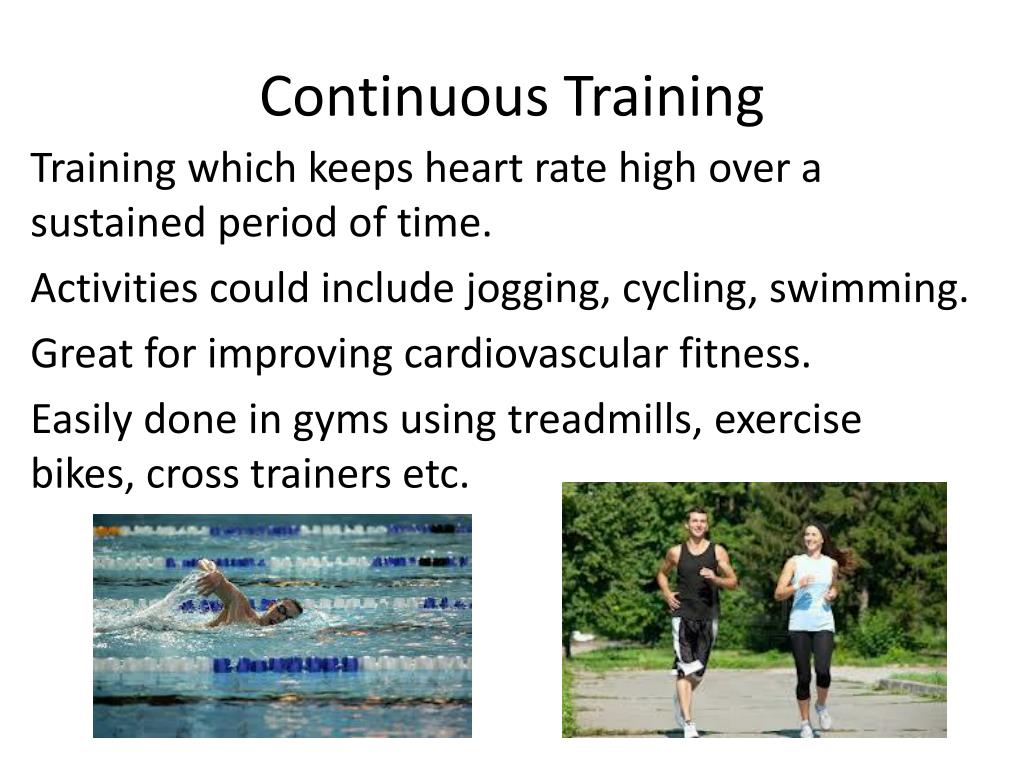 Continuous Training

Training which keeps heart rate high over a sustained period of time.

Activities could include jogging, cycling, swimming.

Great for improving cardiovascular fitness.

Easily done in gyms using treadmills, exercise bikes, cross trainers etc.